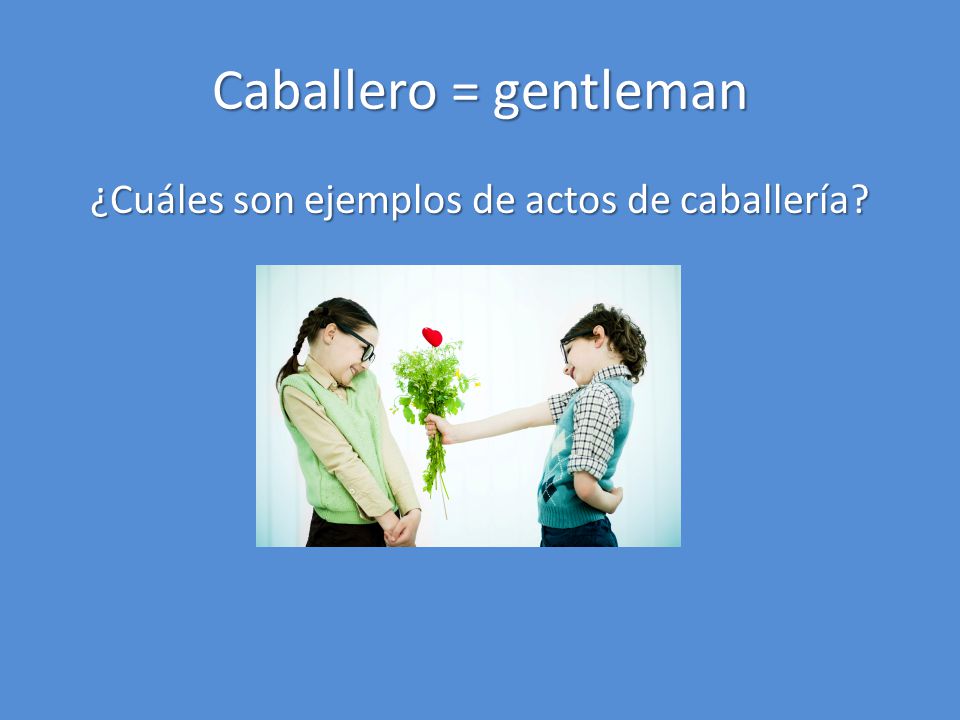 Caballero = gentleman

¿Cuáles son ejemplos de actos de caballería?